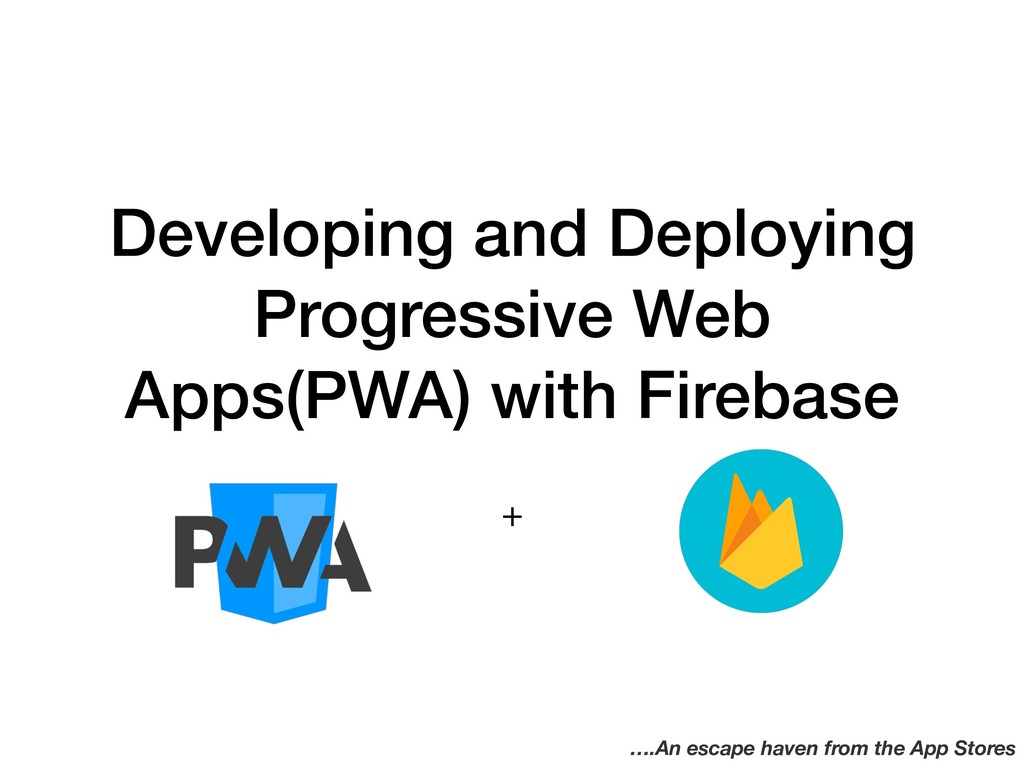 Developing and Deploying Progressive Web Apps(PWA) with Firebase

PWA

+

….An escape haven from the App Stores